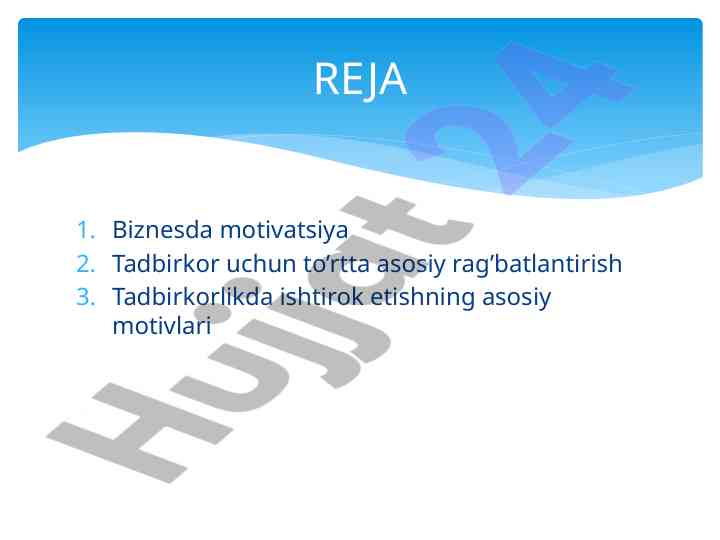 REJA

1. Biznesda motivatsiya
2. Tadbirkor uchun to’rtta asosiy rag’batlantirish
3. Tadbirkorlikda ishtirok etishning asosiy motivlari

Hujjat 24